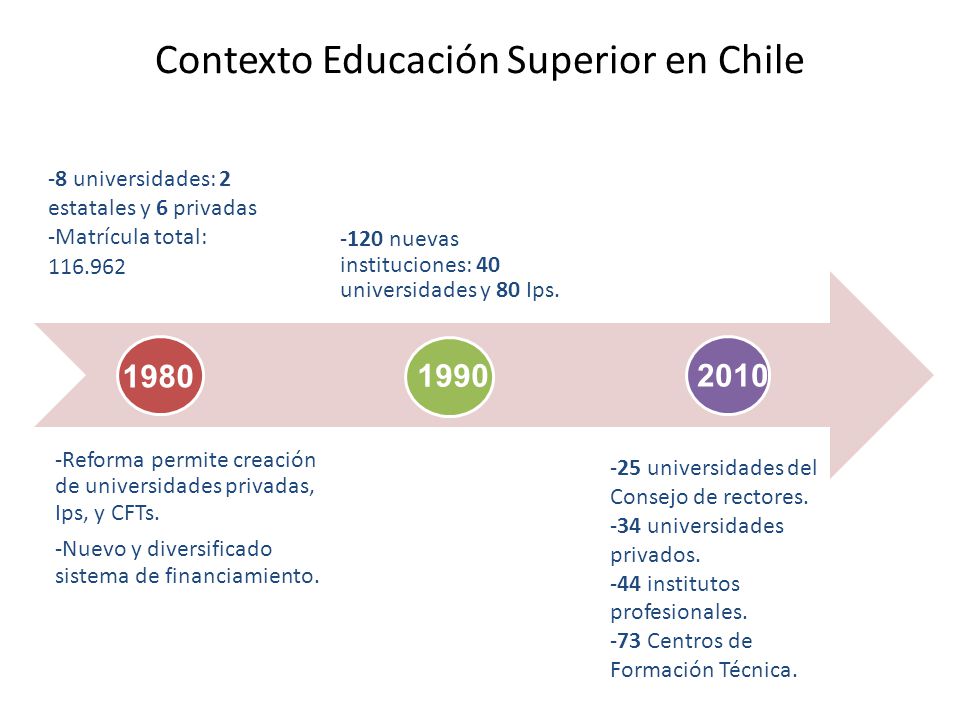 Contexto Educación Superior en Chile

-8 universidades: 2 estatales y 6 privadas
-Matrícula total: 116.962

-120 nuevas instituciones: 40 universidades y 80 Ips.

1980

1990

2010

-Reforma permite creación de universidades privadas, Ips, y CFTs.

-Nuevo y diversificado sistema de financiamiento.

-25 universidades del Consejo de rectores.
-34 universidades privados.
-44 institutos profesionales.
-73 Centros de Formación Técnica.